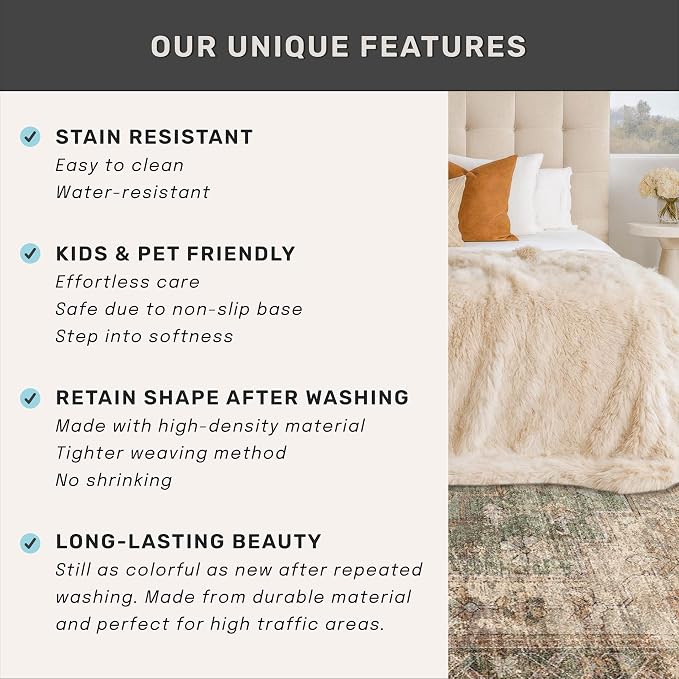 OUR UNIQUE FEATURES

STAIN RESISTANT
Easy to clean
Water-resistant

KIDS & PET FRIENDLY
Effortless care
Safe due to non-slip base
Step into softness

RETAIN SHAPE AFTER WASHING
Made with high-density material
Tighter weaving method
No shrinking

LONG-LASTING BEAUTY
Still as colorful as new after repeated washing. Made from durable material and perfect for high traffic areas.